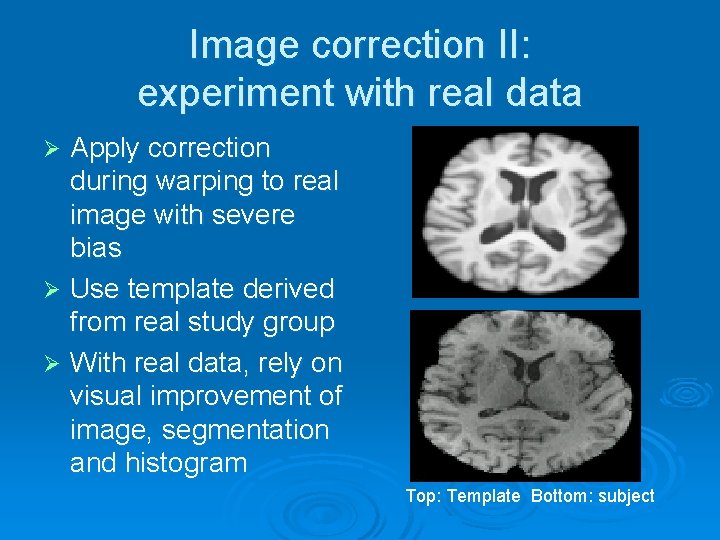 Image correction II: experiment with real data

➢ Apply correction during warping to real image with severe bias

➢ Use template derived from real study group

➢ With real data, rely on visual improvement of image, segmentation and histogram

Top: Template Bottom: subject